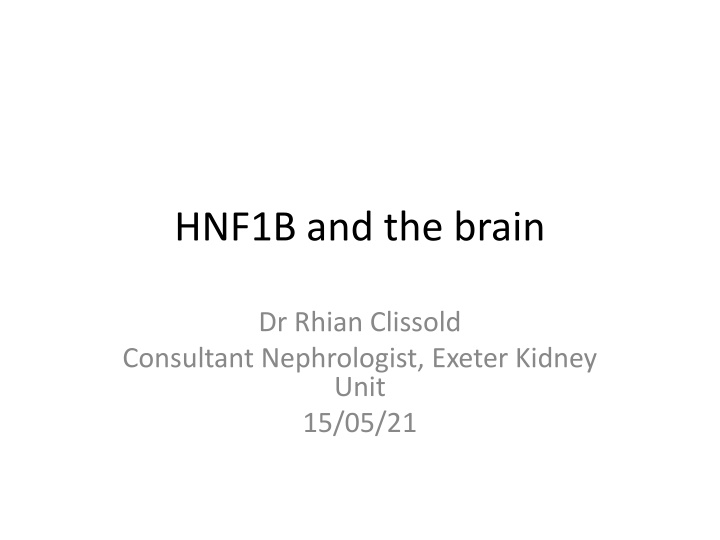 HNF1B and the brain

Dr Rhian Clissold
Consultant Nephrologist, Exeter Kidney Unit
15/05/21